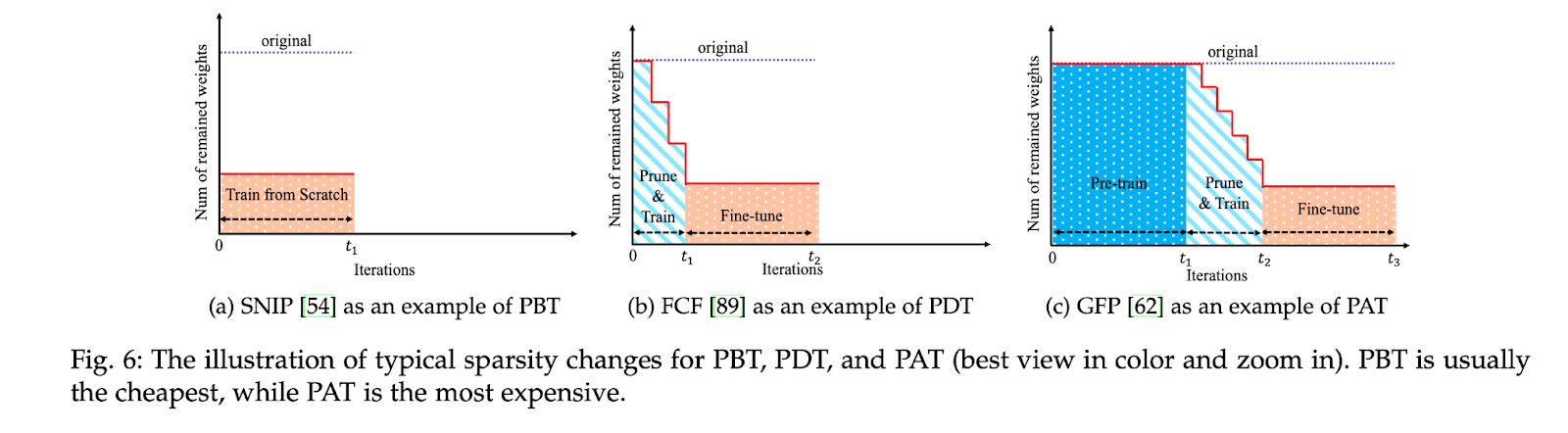 Num of remained weights
original
Train from Scratch
0
$t_1$
Iterations

(a) SNIP [54] as an example of PBT

Num of remained weights
original
Prune & Train
Fine-tune
0
$t_1$
$t_2$
Iterations

(b) FCF [89] as an example of PDT

Num of remained weights
original
Pre-train
Prune & Train
Fine-tune
0
$t_1$
$t_2$
$t_3$
Iterations

(c) GFP [62] as an example of PAT

Fig. 6: The illustration of typical sparsity changes for PBT, PDT, and PAT (best view in color and zoom in). PBT is usually the cheapest, while PAT is the most expensive.